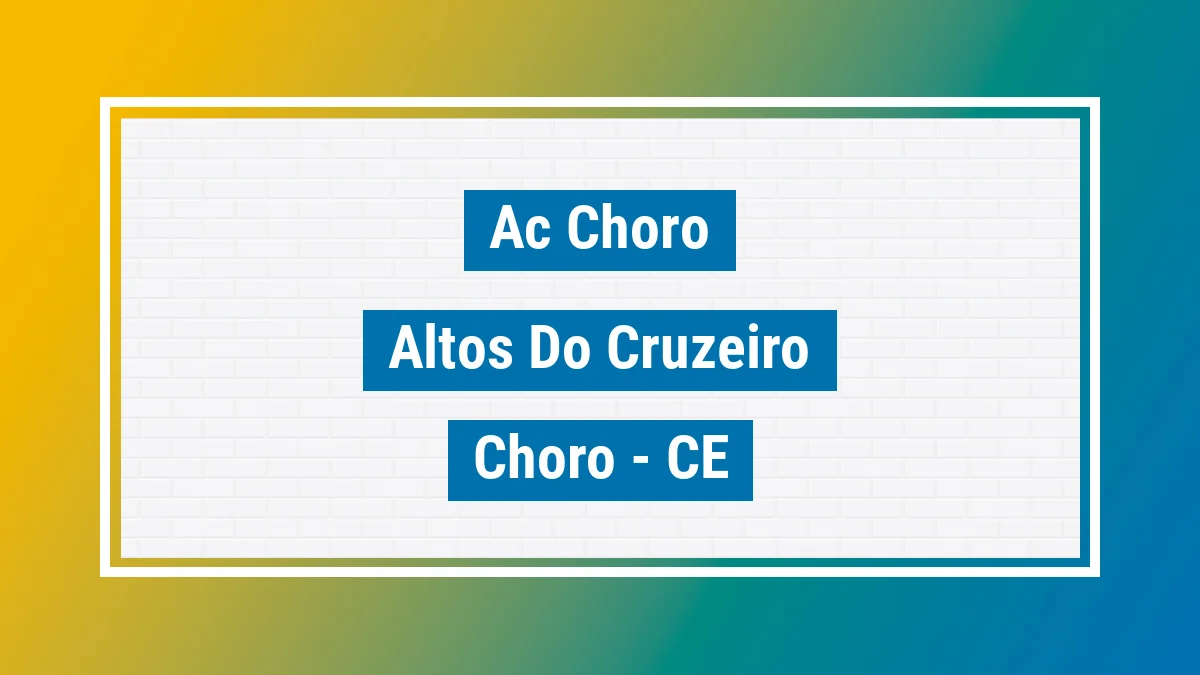 Ac Choro

Altos Do Cruzeiro

Choro - CE